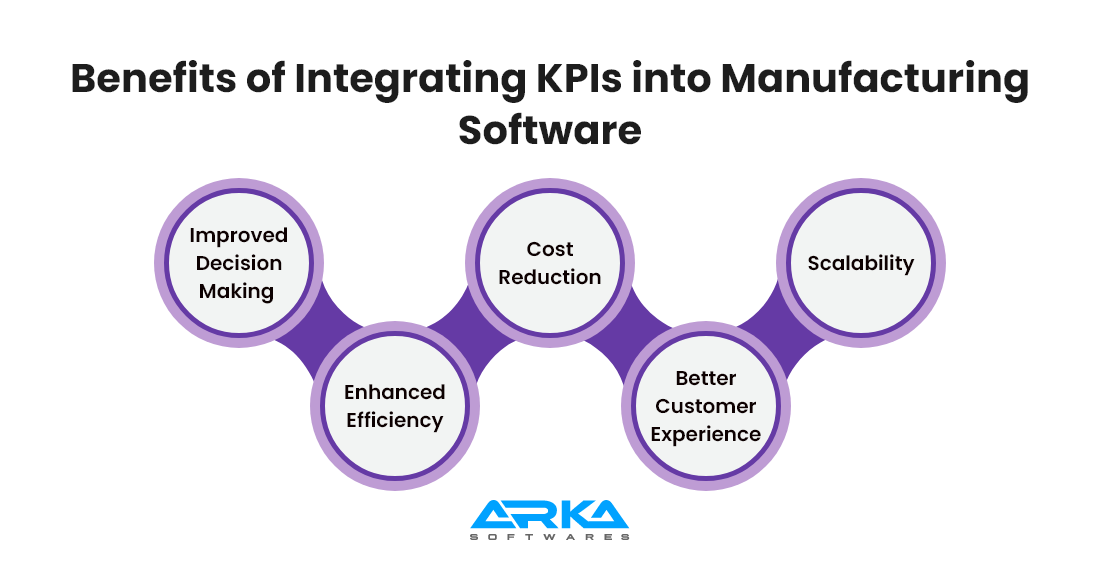 Benefits of Integrating KPIs into Manufacturing Software

Improved Decision Making

Enhanced Efficiency

Cost Reduction

Better Customer Experience

Scalability

ARKA
SOFTWARES